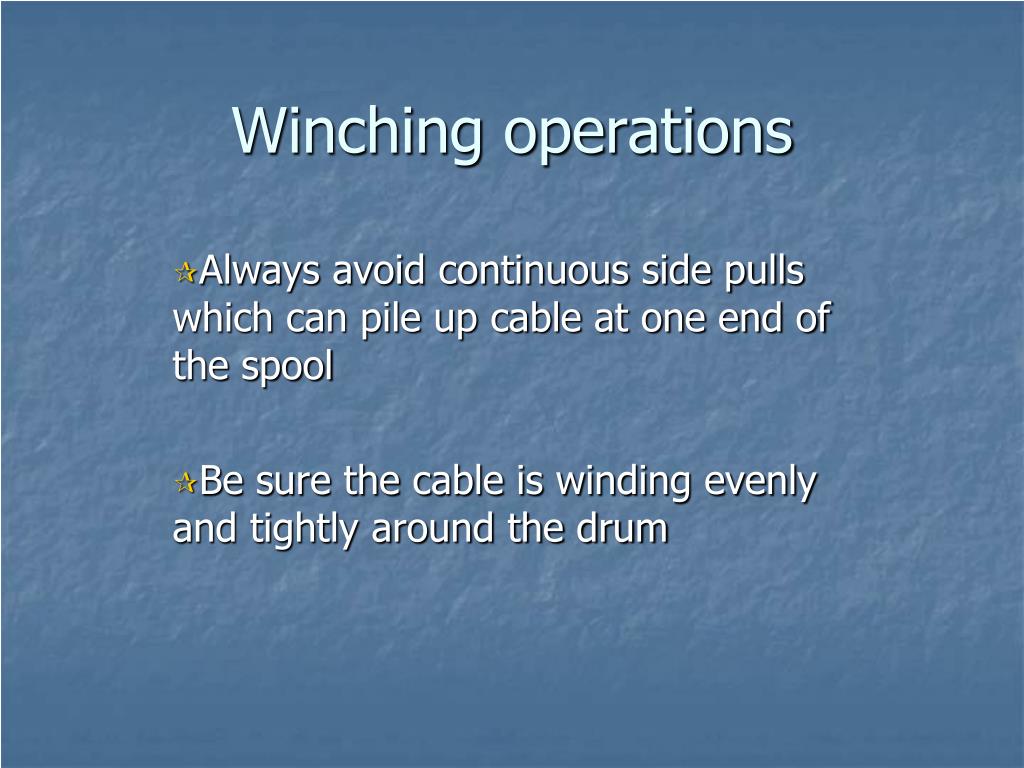 Winching operations

Always avoid continuous side pulls which can pile up cable at one end of the spool

Be sure the cable is winding evenly and tightly around the drum